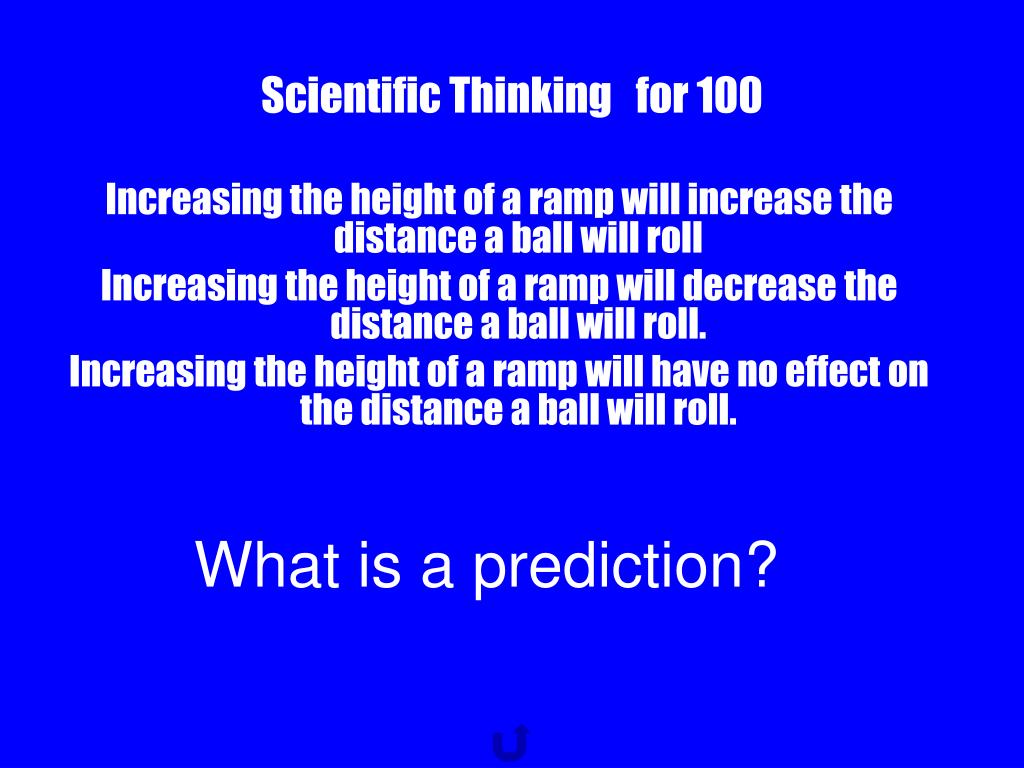 Scientific Thinking for 100

Increasing the height of a ramp will increase the distance a ball will roll
Increasing the height of a ramp will decrease the distance a ball will roll.
Increasing the height of a ramp will have no effect on the distance a ball will roll.

What is a prediction?